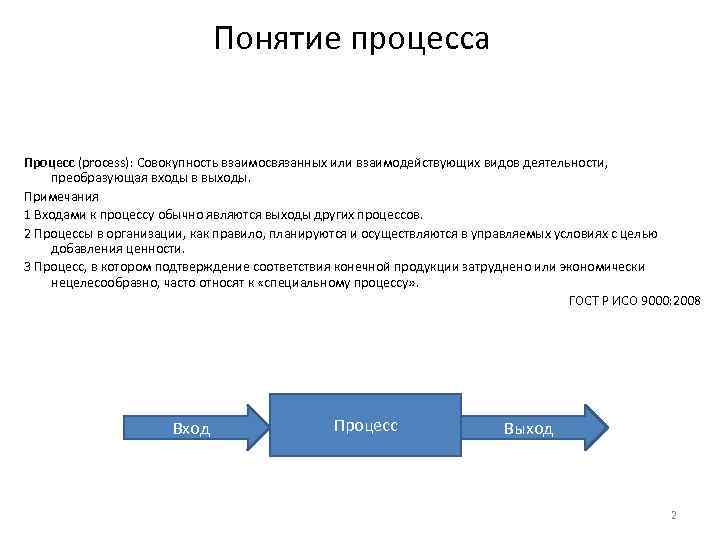 Понятие процесса

Процесс (process): Совокупность взаимосвязанных или взаимодействующих видов деятельности, преобразующая входы в выходы.

Примечания

1 Входами к процессу обычно являются выходы других процессов.

2 Процессы в организации, как правило, планируются и осуществляются в управляемых условиях с целью добавления ценности.

3 Процесс, в котором подтверждение соответствия конечной продукции затруднено или экономически нецелесообразно, часто относят к «специальному процессу».

ГОСТ Р ИСО 9000:2008

Вход

Процесс

Выход

2